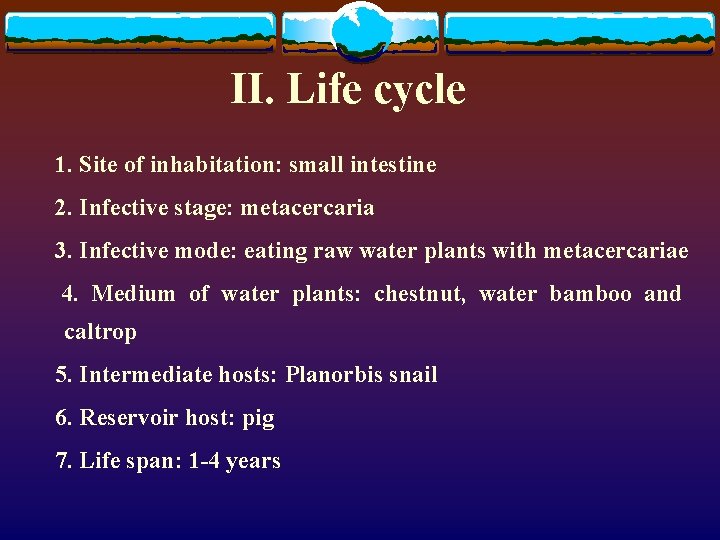 II. Life cycle

1. Site of inhabitation: small intestine

2. Infective stage: metacercaria

3. Infective mode: eating raw water plants with metacercariae

4. Medium of water plants: chestnut, water bamboo and caltrop

5. Intermediate hosts: Planorbis snail

6. Reservoir host: pig

7. Life span: 1-4 years